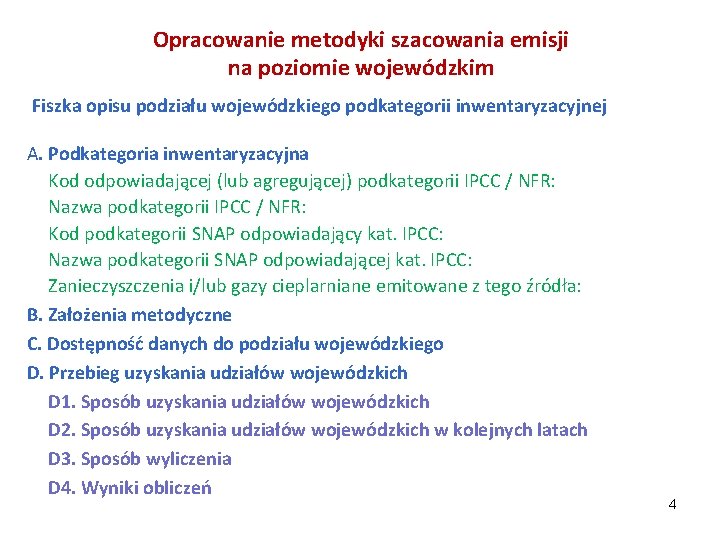 Opracowanie metodyki szacowania emisji na poziomie wojewódzkim

Fiszka opisu podziału wojewódzkiego podkategorii inwentaryzacyjnej

A. Podkategoria inwentaryzacyjna
Kod odpowiadającej (lub agregującej) podkategorii IPCC / NFR:
Nazwa podkategorii IPCC / NFR:
Kod podkategorii SNAP odpowiadający kat. IPCC:
Nazwa podkategorii SNAP odpowiadającej kat. IPCC:
Zanieczyszczenia i/lub gazy cieplarniane emitowane z tego źródła:
B. Założenia metodyczne
C. Dostępność danych do podziału wojewódzkiego
D. Przebieg uzyskania udziałów wojewódzkich
D1. Sposób uzyskania udziałów wojewódzkich
D2. Sposób uzyskania udziałów wojewódzkich w kolejnych latach
D3. Sposób wyliczenia
D4. Wyniki obliczeń

4